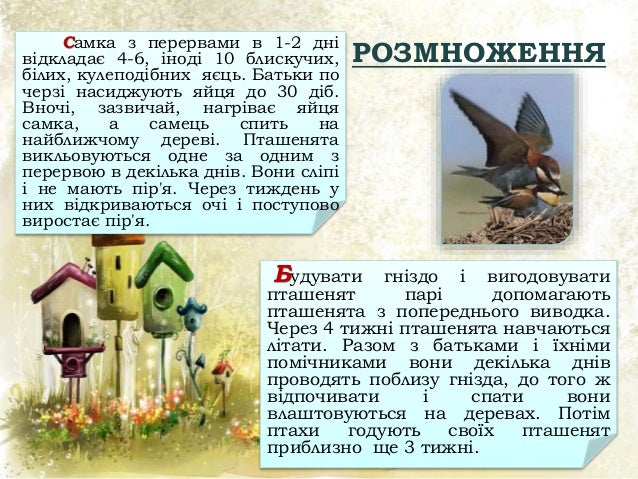 Самка з перервами в 1-2 дні відкладає 4-6, іноді 10 блискучих, білих, кулеподібних яєць. Батьки по черзі насиджують яйця до 30 діб. Вночі, зазвичай, нагріває яйця самка, а самець спить на найближчому дереві. Пташенята викльовуються одне за одним з перервою в декілька днів. Вони сліпі і не мають пір'я. Через тиждень у них відкриваються очі і поступово виростає пір'я.

РОЗМНОЖЕННЯ

Будувати гніздо і вигодовувати пташенят парі допомагають пташенята з попереднього виводка. Через 4 тижні пташенята навчаються літати. Разом з батьками і їхніми помічниками вони декілька днів проводять поблизу гнізда, до того ж відпочивати і спати вони влаштовуються на деревах. Потім птахи годують своїх пташенят приблизно ще 3 тижні.